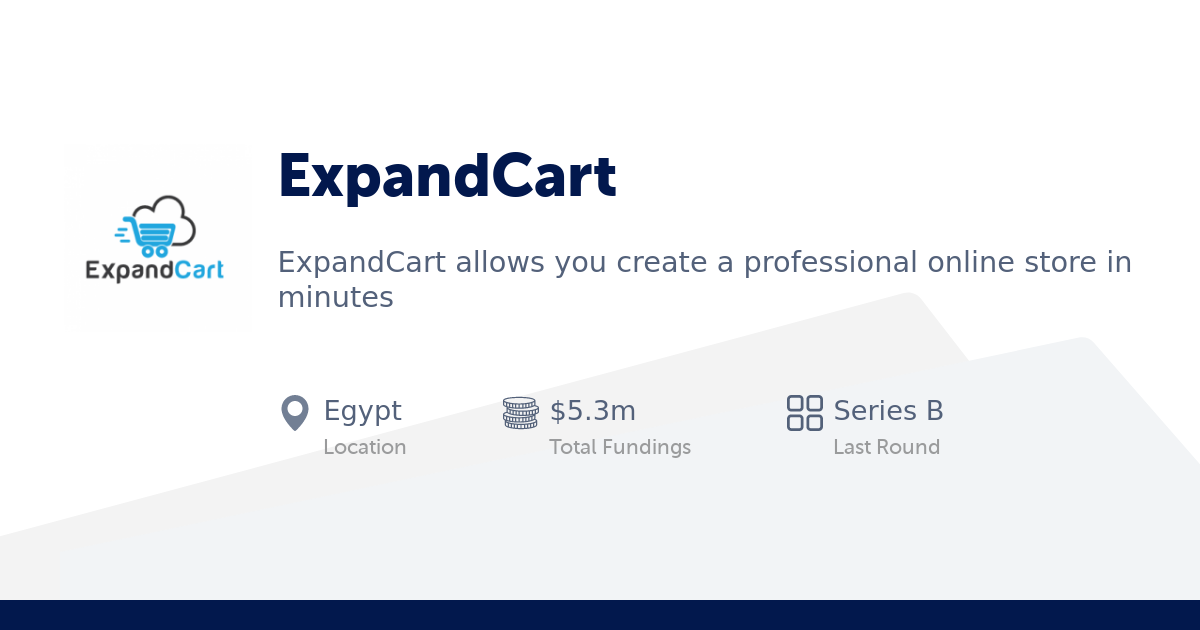 ExpandCart

ExpandCart

ExpandCart allows you create a professional online store in minutes

Egypt
Location

$5.3m
Total Fundings

Series B
Last Round